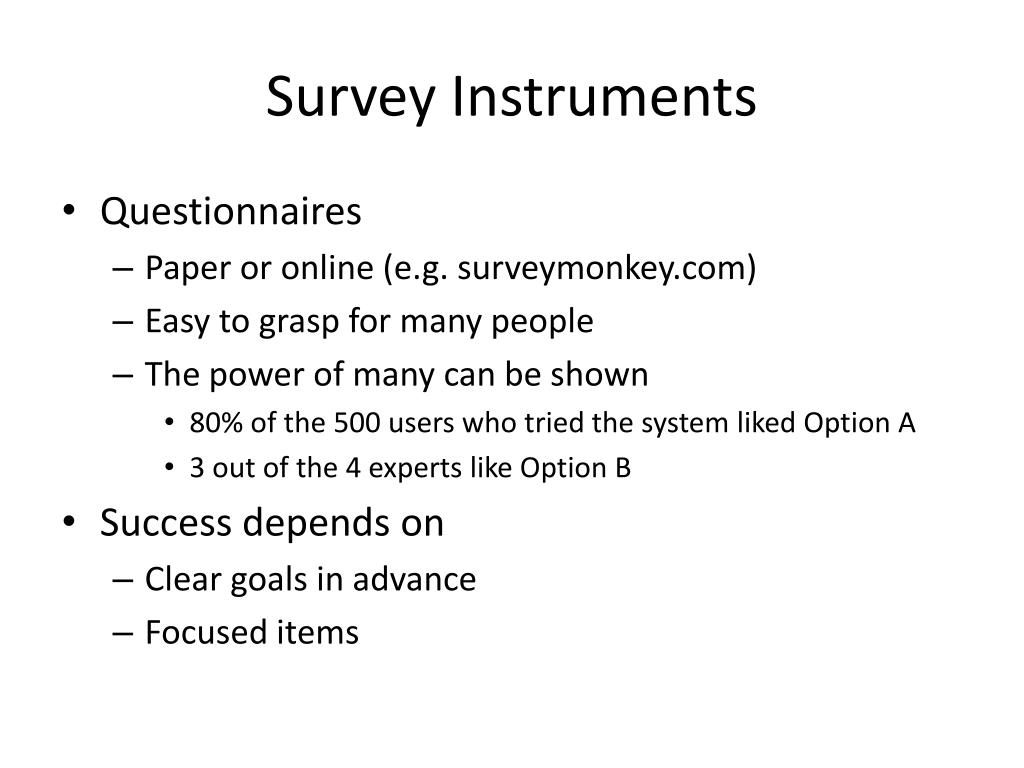 Survey Instruments

• Questionnaires
– Paper or online (e.g. surveymonkey.com)
– Easy to grasp for many people
– The power of many can be shown
• 80% of the 500 users who tried the system liked Option A
• 3 out of the 4 experts like Option B
• Success depends on
– Clear goals in advance
– Focused items